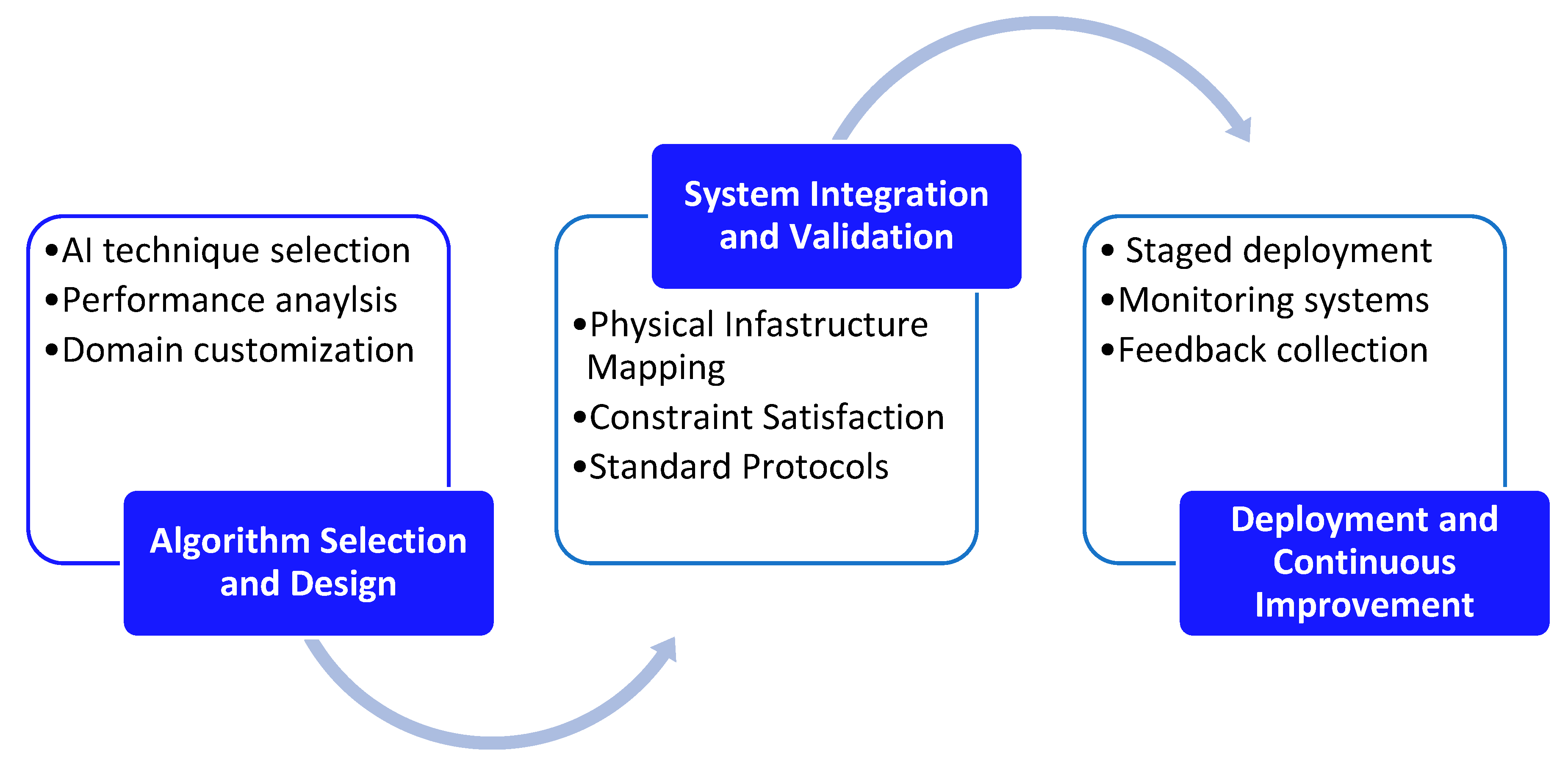 •AI technique selection
•Performance anaylsis
•Domain customization

Algorithm Selection and Design

System Integration and Validation

•Physical Infastructure Mapping
•Constraint Satisfaction
•Standard Protocols

• Staged deployment
•Monitoring systems
•Feedback collection

Deployment and Continuous Improvement